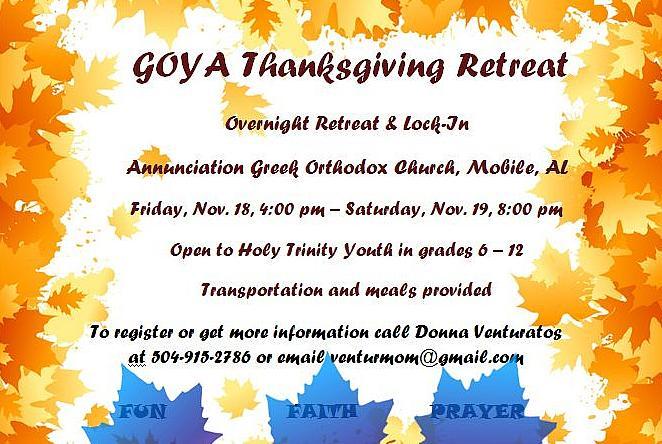 GOYA Thanksgiving Retreat

Overnight Retreat & Lock-In

Annunciation Greek Orthodox Church, Mobile, AL

Friday, Nov. 18, 4:00 pm – Saturday, Nov. 19, 8:00 pm

Open to Holy Trinity Youth in grades 6 – 12

Transportation and meals provided

To register or get more information call Donna Venturatos at 504-915-2786 or email venturmom@gmail.com

FUN

FAITH

PRAYER